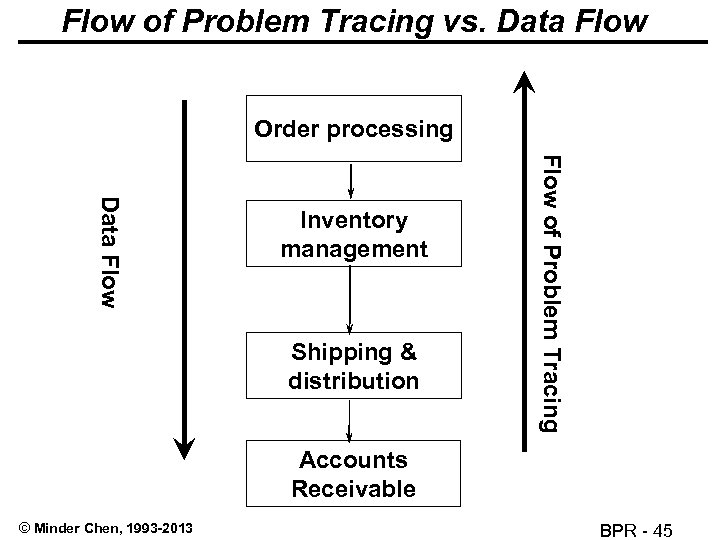 Flow of Problem Tracing vs. Data Flow

Data Flow

Order processing

Inventory management

Shipping & distribution

Accounts Receivable

Flow of Problem Tracing

© Minder Chen, 1993-2013

BPR - 45